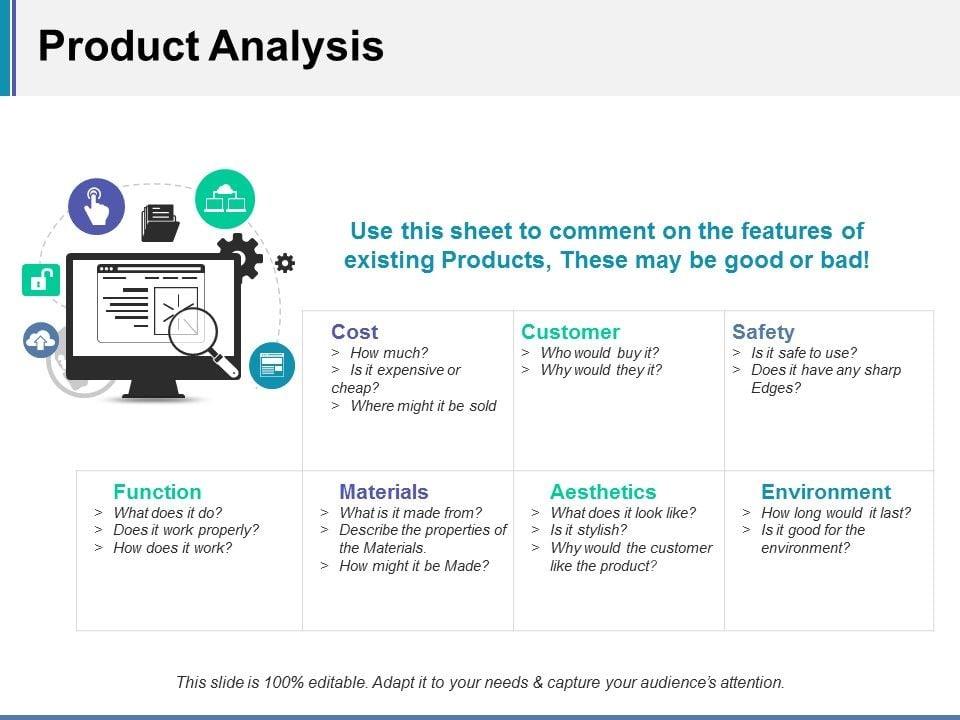 Product Analysis

Use this sheet to comment on the features of existing Products, These may be good or bad!

Cost
> How much?
> Is it expensive or cheap?
> Where might it be sold

Customer
> Who would buy it?
> Why would they it?

Safety
> Is it safe to use?
> Does it have any sharp Edges?

Function
> What does it do?
> Does it work properly?
> How does it work?

Materials
> What is it made from?
> Describe the properties of the Materials.
> How might it be Made?

Aesthetics
> What does it look like?
> Is it stylish?
> Why would the customer like the product?

Environment
> How long would it last?
> Is it good for the environment?

This slide is 100% editable. Adapt it to your needs & capture your audience's attention.